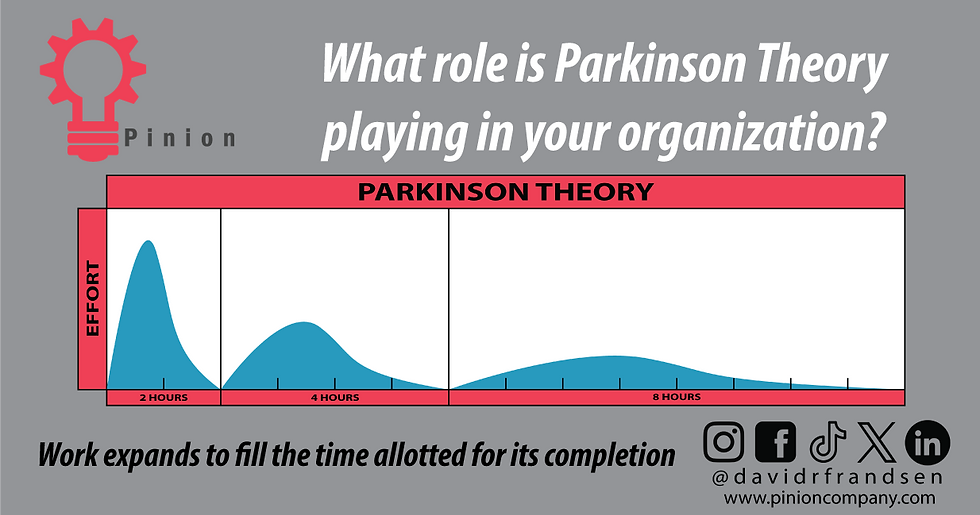 Pinion

What role is Parkinson Theory playing in your organization?

PARKINSON THEORY

EFFORT

2 HOURS

4 HOURS

8 HOURS

Work expands to fill the time allotted for its completion

@davidrfrandsen
www.pinioncompany.com